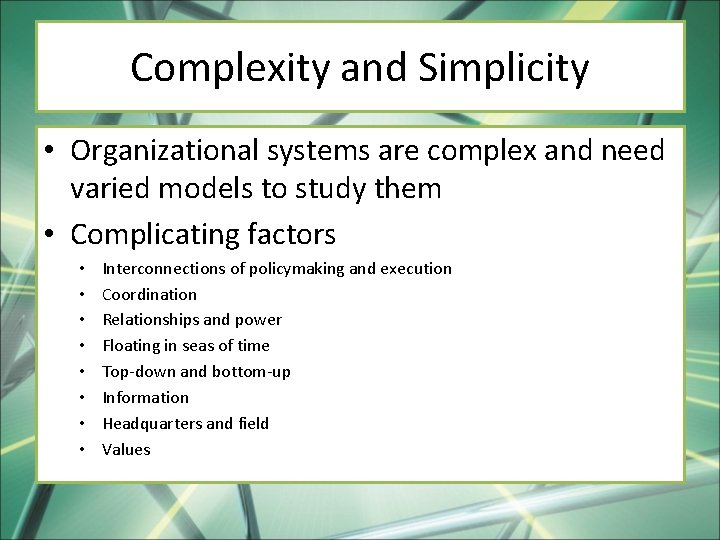 Complexity and Simplicity

• Organizational systems are complex and need varied models to study them
• Complicating factors
  • Interconnections of policymaking and execution
  • Coordination
  • Relationships and power
  • Floating in seas of time
  • Top-down and bottom-up
  • Information
  • Headquarters and field
  • Values